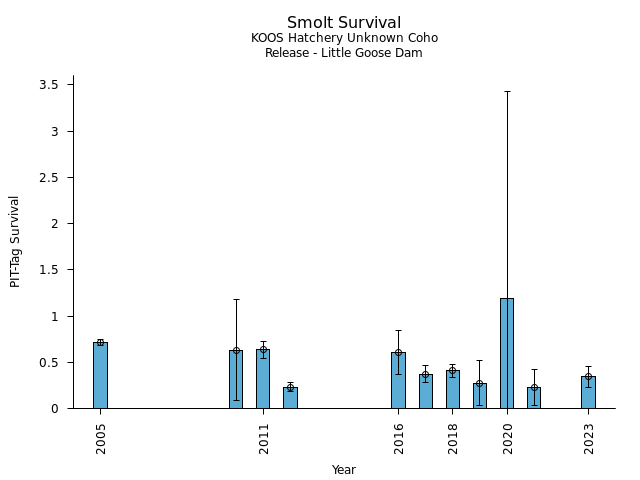 Smolt Survival
KOOS Hatchery Unknown Coho
Release - Little Goose Dam

PIT-Tag Survival

3.5
3
2.5
2
1.5
1
0.5
0

2005
2011
2016
2018
2020
2023

Year